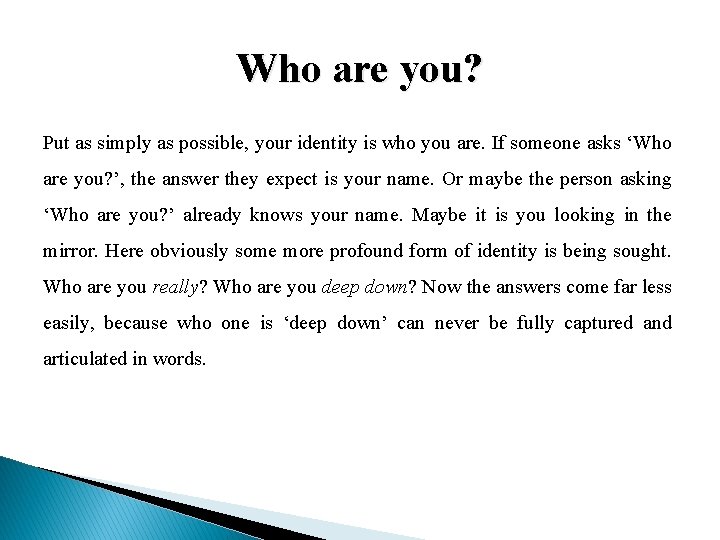 Who are you?

Put as simply as possible, your identity is who you are. If someone asks ‘Who are you?’, the answer they expect is your name. Or maybe the person asking ‘Who are you?’ already knows your name. Maybe it is you looking in the mirror. Here obviously some more profound form of identity is being sought. Who are you really? Who are you deep down? Now the answers come far less easily, because who one is ‘deep down’ can never be fully captured and articulated in words.